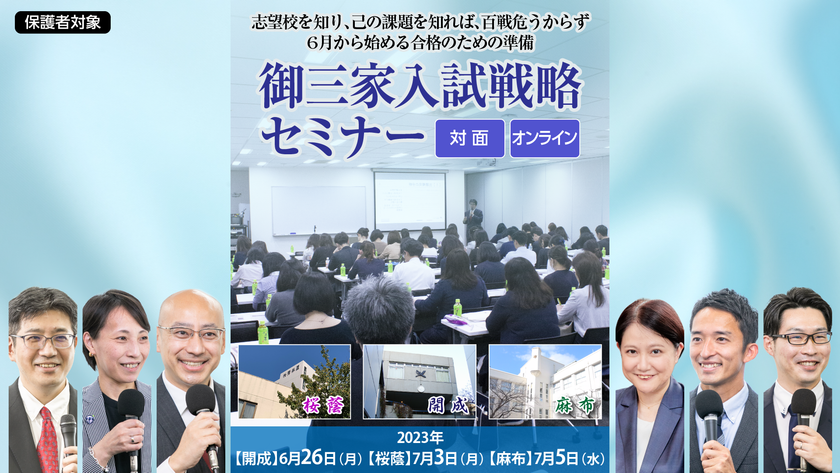 保護者対象

志望校を知り、己の課題を知れば、百戦危うからず
6月から始める合格のための準備

御三家入試戦略セミナー

対面

オンライン

桜蔭

開成

麻布

2023年
【開成】6月26日（月）【桜蔭】7月3日（月）【麻布】7月5日（水）